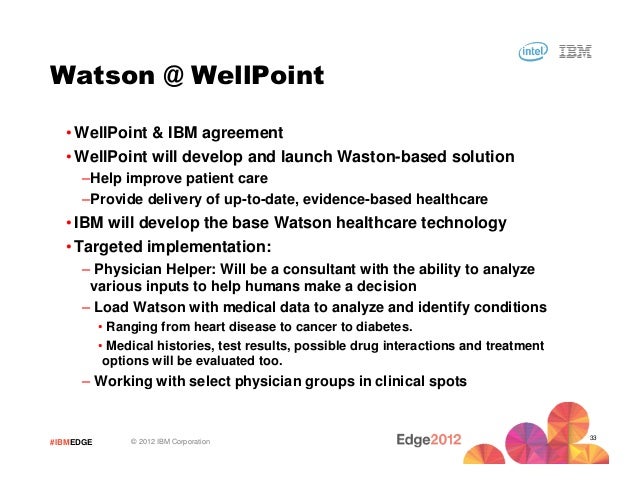 intel IBM

Watson @ WellPoint

• WellPoint & IBM agreement
• WellPoint will develop and launch Waston-based solution
–Help improve patient care
–Provide delivery of up-to-date, evidence-based healthcare
• IBM will develop the base Watson healthcare technology
• Targeted implementation:
– Physician Helper: Will be a consultant with the ability to analyze various inputs to help humans make a decision
– Load Watson with medical data to analyze and identify conditions
• Ranging from heart disease to cancer to diabetes.
• Medical histories, test results, possible drug interactions and treatment options will be evaluated too.
– Working with select physician groups in clinical spots

#IBMEDGE © 2012 IBM Corporation Edge2012 33